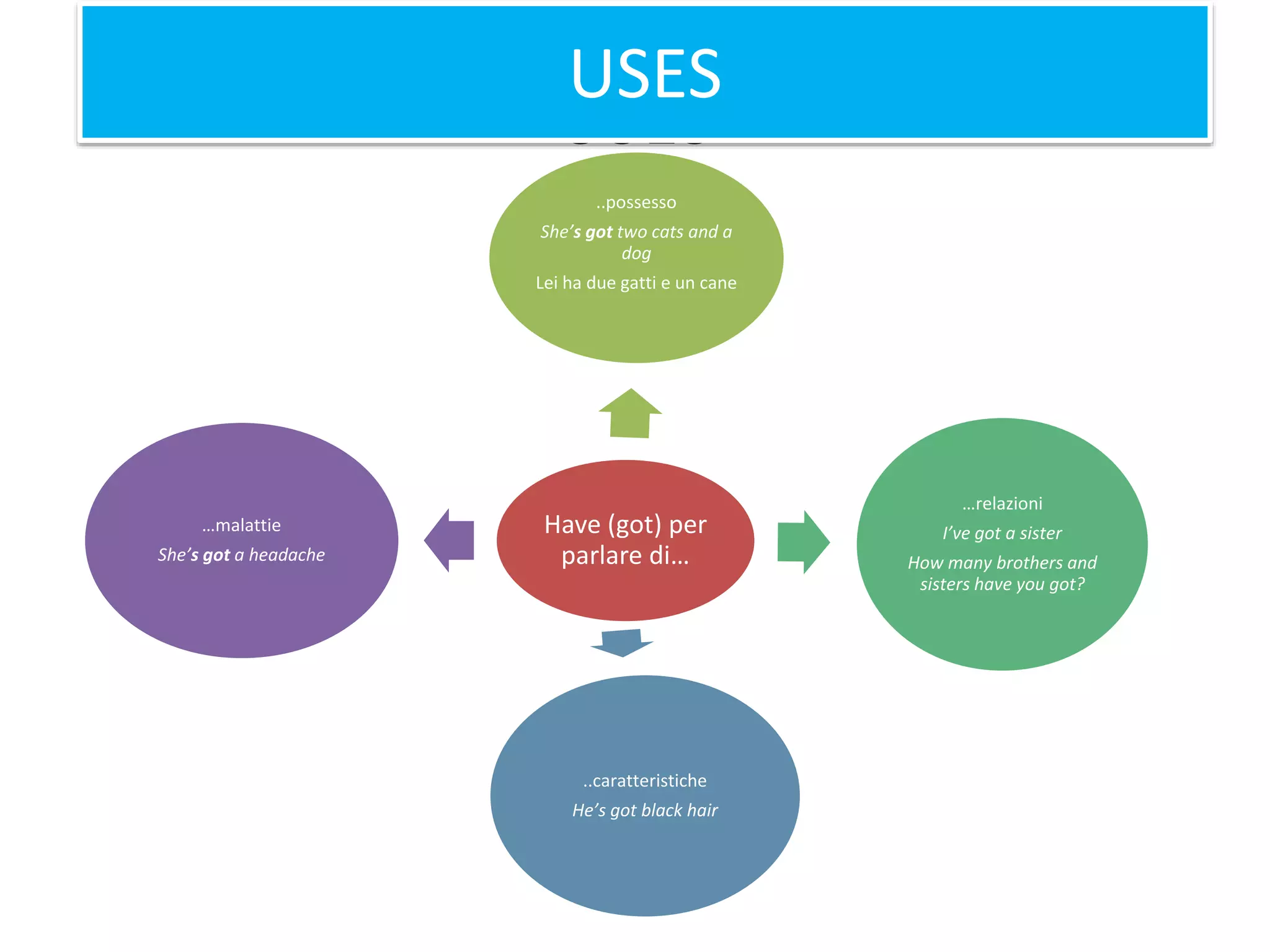 USES

..possesso

She's got two cats and a dog

Lei ha due gatti e un cane

...malattie

She's got a headache

Have (got) per parlare di...

...relazioni

I've got a sister

How many brothers and sisters have you got?

..caratteristiche

He's got black hair